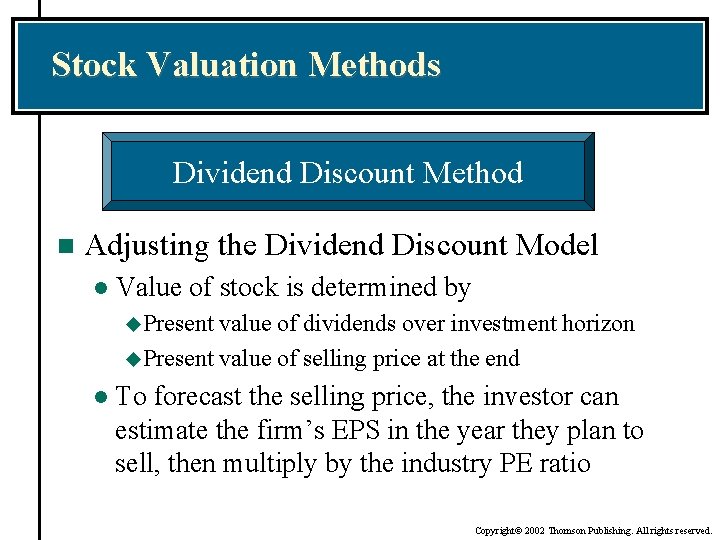 Stock Valuation Methods

Dividend Discount Method

Adjusting the Dividend Discount Model

Value of stock is determined by

Present value of dividends over investment horizon

Present value of selling price at the end

To forecast the selling price, the investor can estimate the firm’s EPS in the year they plan to sell, then multiply by the industry PE ratio

Copyright© 2002 Thomson Publishing. All rights reserved.